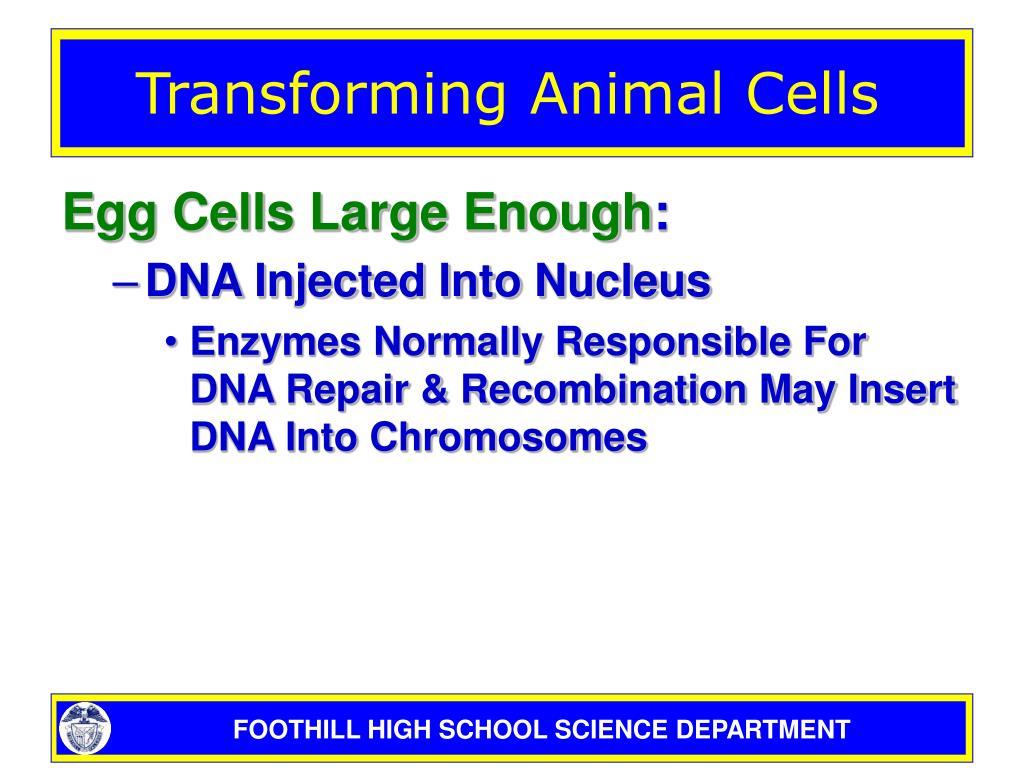 Transforming Animal Cells

Egg Cells Large Enough:

– DNA Injected Into Nucleus

• Enzymes Normally Responsible For DNA Repair & Recombination May Insert DNA Into Chromosomes

FOOTHILL HIGH SCHOOL SCIENCE DEPARTMENT